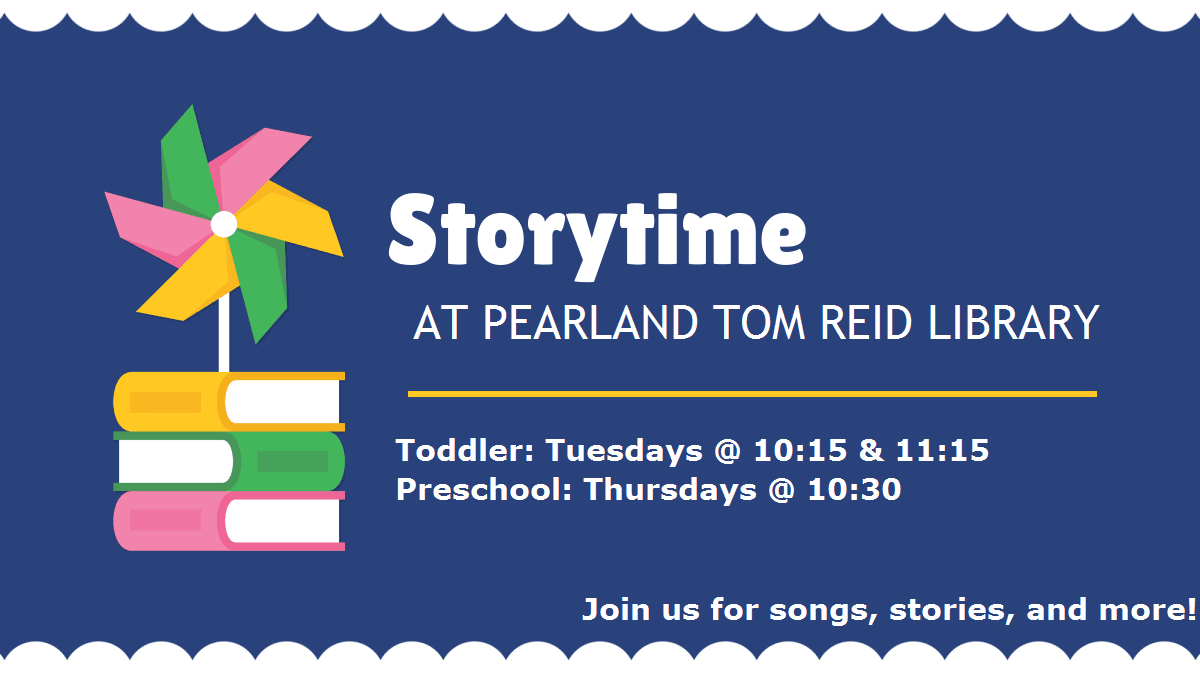 Storytime
AT PEARLAND TOM REID LIBRARY

Toddler: Tuesdays @ 10:15 & 11:15
Preschool: Thursdays @ 10:30

Join us for songs, stories, and more!